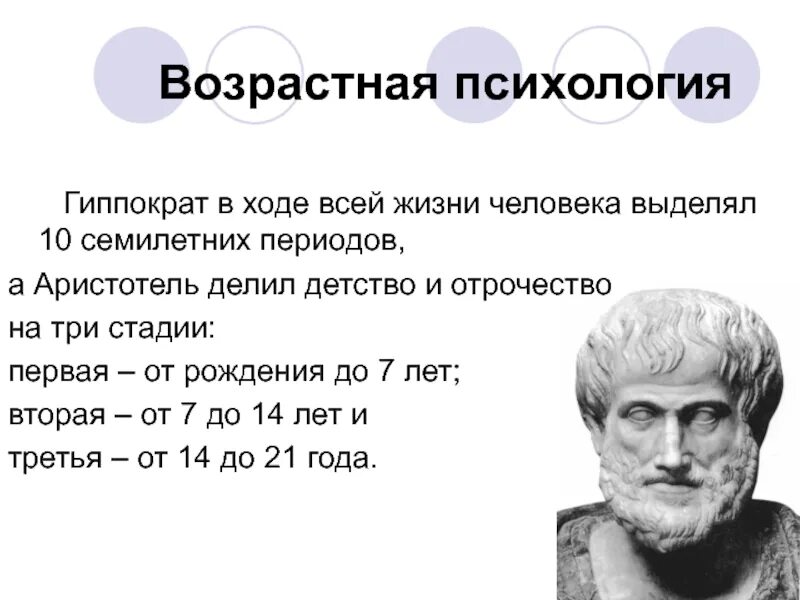 Возрастная психология

Гиппократ в ходе всей жизни человека выделял 10 семилетних периодов,

а Аристотель делил детство и отрочество на три стадии:

первая – от рождения до 7 лет;

вторая – от 7 до 14 лет и

третья – от 14 до 21 года.